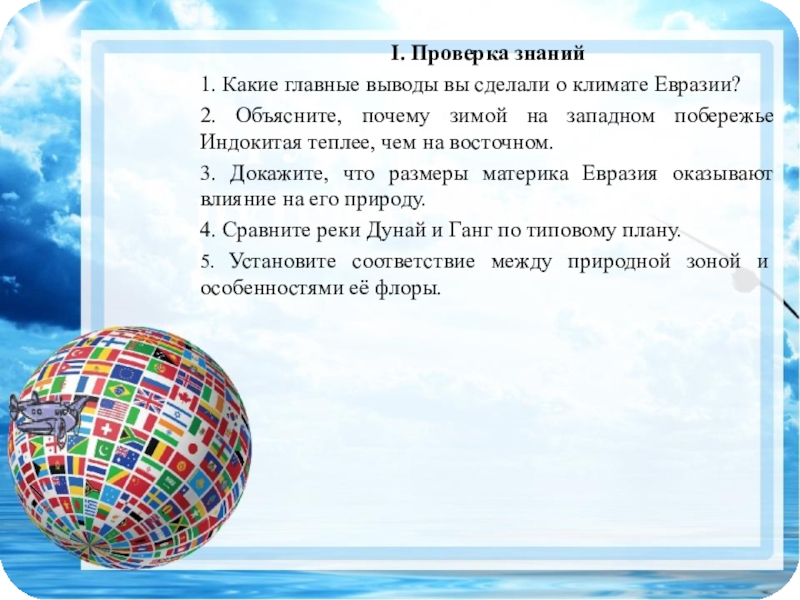 I. Проверка знаний

1. Какие главные выводы вы сделали о климате Евразии?

2. Объясните, почему зимой на западном побережье Индокитая теплее, чем на восточном.

3. Докажите, что размеры материка Евразия оказывают влияние на его природу.

4. Сравните реки Дунай и Ганг по типовому плану.

5. Установите соответствие между природной зоной и особенностями её флоры.